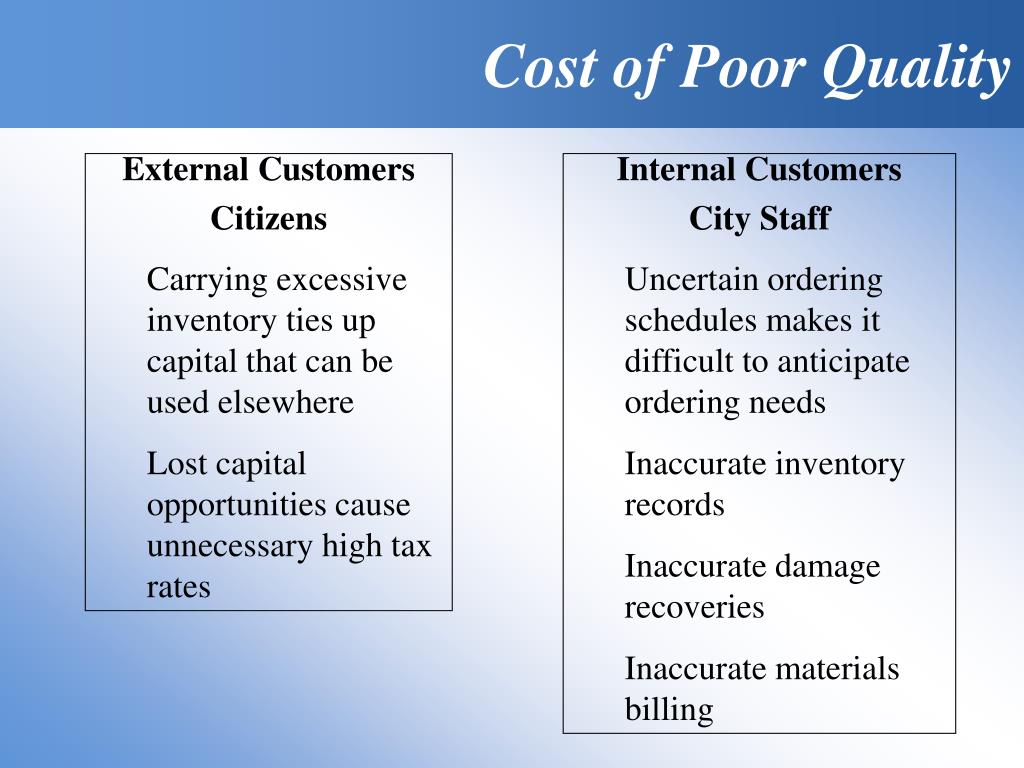 Cost of Poor Quality

External Customers
Citizens

Carrying excessive inventory ties up capital that can be used elsewhere

Lost capital opportunities cause unnecessary high tax rates

Internal Customers
City Staff

Uncertain ordering schedules makes it difficult to anticipate ordering needs

Inaccurate inventory records

Inaccurate damage recoveries

Inaccurate materials billing